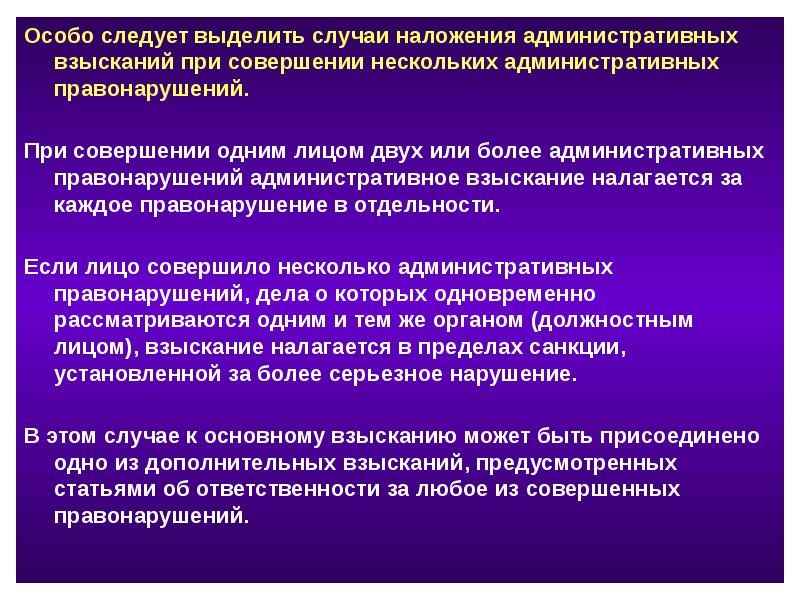 Особо следует выделить случаи наложения административных взысканий при совершении нескольких административных правонарушений.

При совершении одним лицом двух или более административных правонарушений административное взыскание налагается за каждое правонарушение в отдельности.

Если лицо совершило несколько административных правонарушений, дела о которых одновременно рассматриваются одним и тем же органом (должностным лицом), взыскание налагается в пределах санкции, установленной за более серьезное нарушение.

В этом случае к основному взысканию может быть присоединено одно из дополнительных взысканий, предусмотренных статьями об ответственности за любое из совершенных правонарушений.